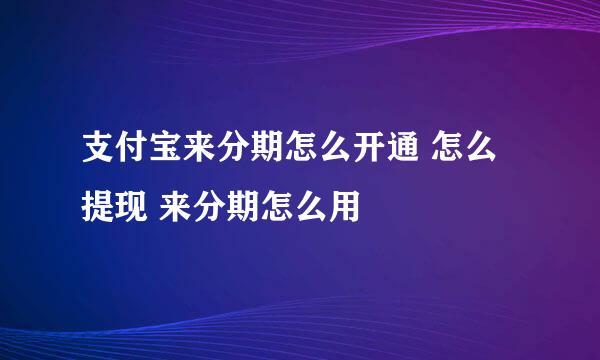 支付宝来分期怎么开通 怎么提现 来分期怎么用